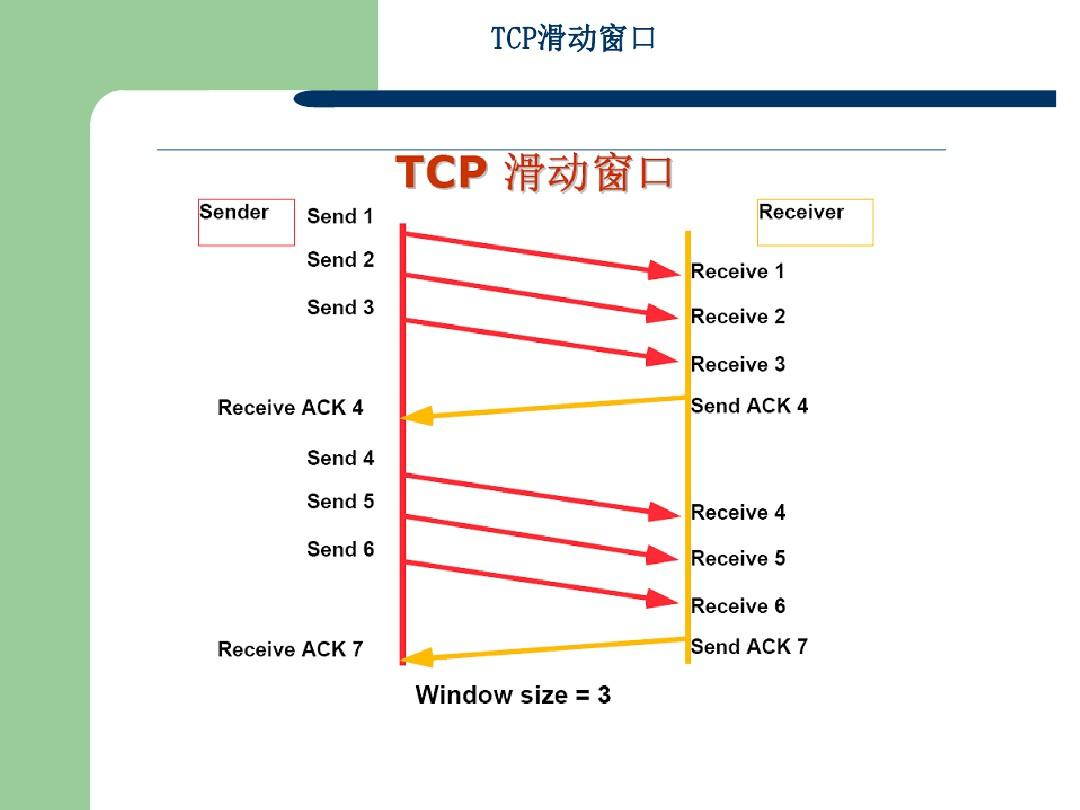 TCP滑动窗口

TCP 滑动窗口

Sender

Receiver

Send 1

Send 2

Send 3

Receive 1

Receive 2

Receive 3

Receive ACK 4

Send ACK 4

Send 4

Send 5

Send 6

Receive 4

Receive 5

Receive 6

Receive ACK 7

Send ACK 7

Window size = 3